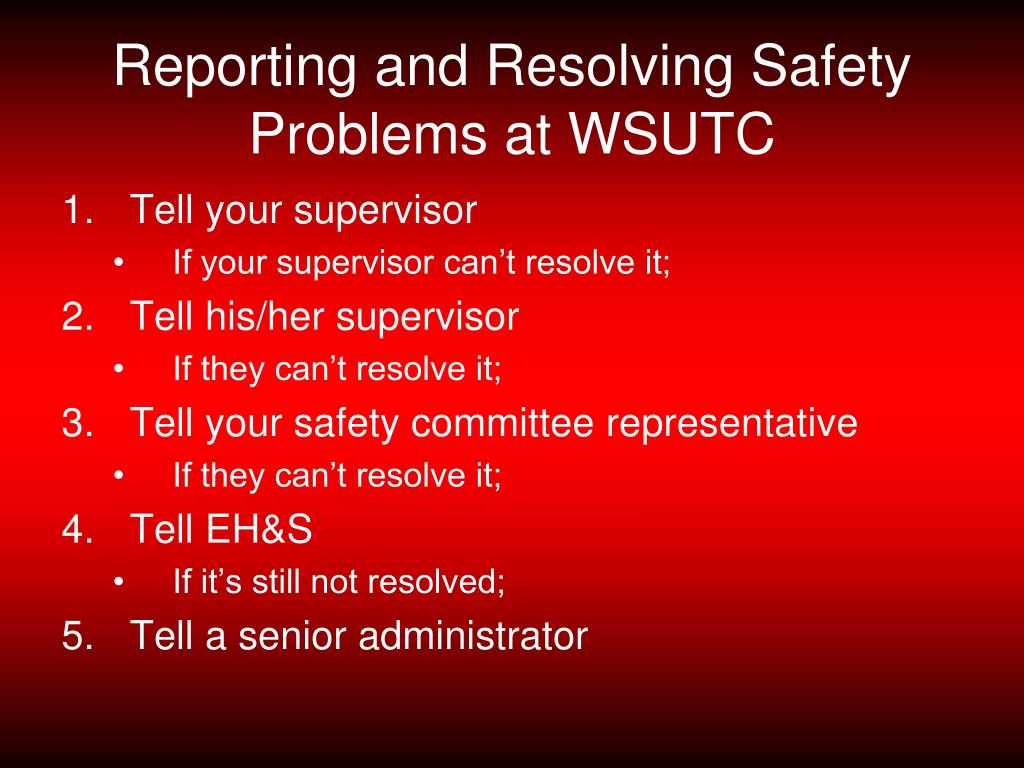 Reporting and Resolving Safety Problems at WSUTC

1. Tell your supervisor
   • If your supervisor can’t resolve it;
2. Tell his/her supervisor
   • If they can’t resolve it;
3. Tell your safety committee representative
   • If they can’t resolve it;
4. Tell EH&S
   • If it’s still not resolved;
5. Tell a senior administrator